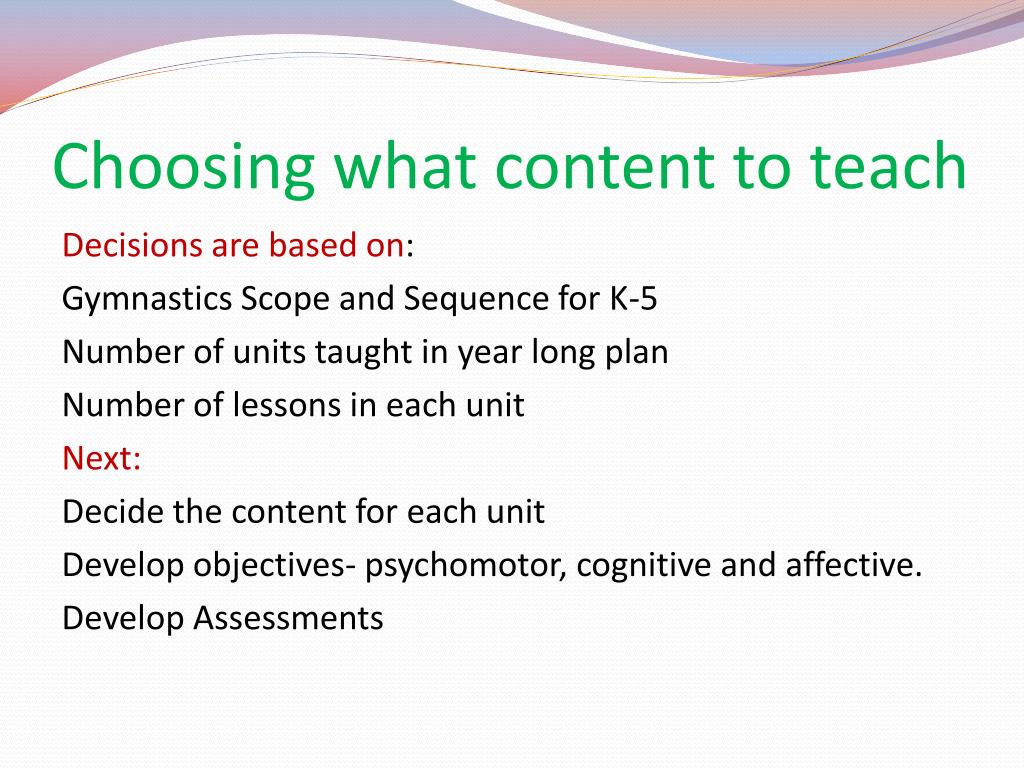 Choosing what content to teach

Decisions are based on:

Gymnastics Scope and Sequence for K-5

Number of units taught in year long plan

Number of lessons in each unit

Next:

Decide the content for each unit

Develop objectives- psychomotor, cognitive and affective.

Develop Assessments